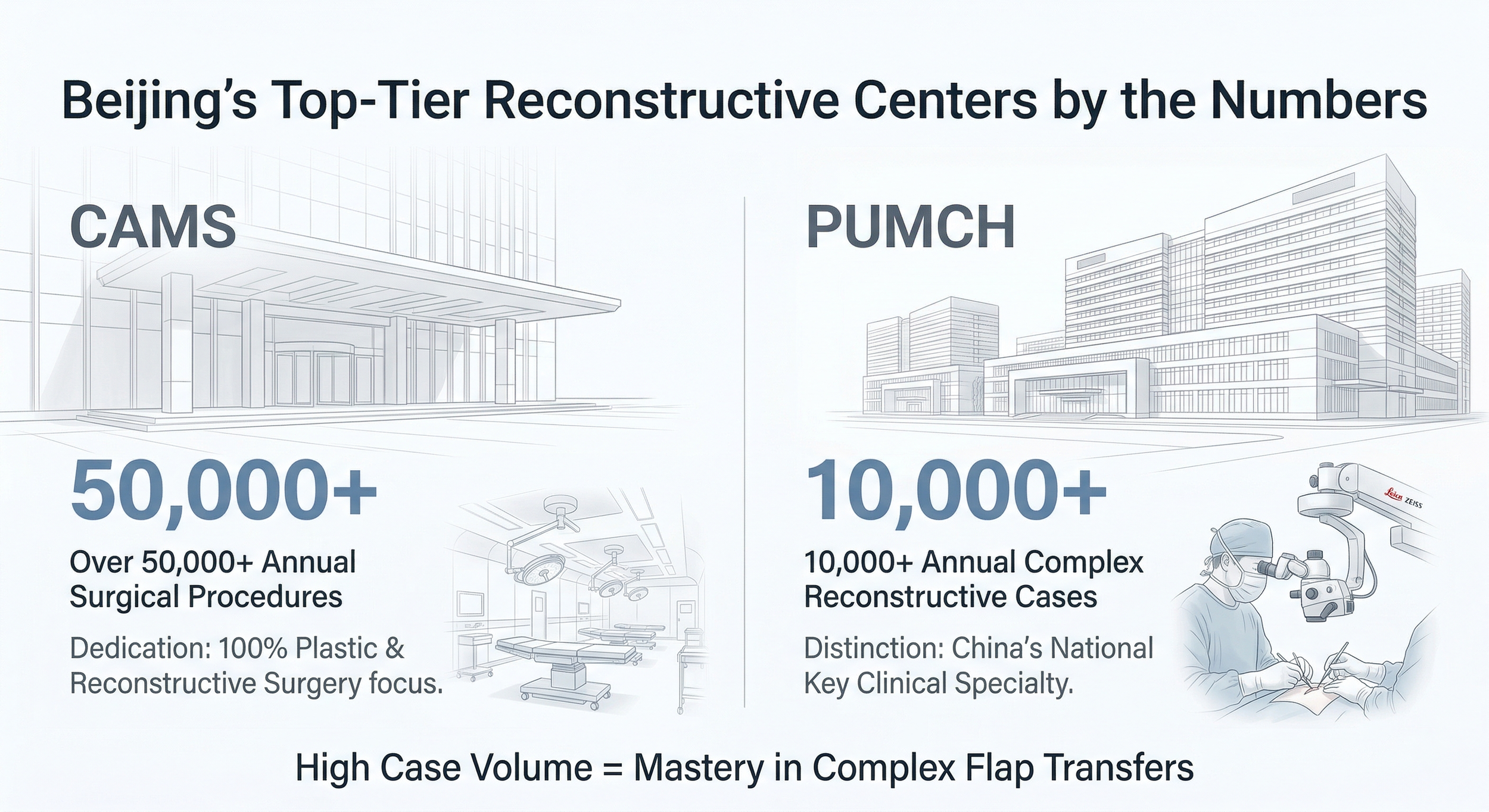 Beijing's Top-Tier Reconstructive Centers by the Numbers

CAMS

50,000+

Over 50,000+ Annual Surgical Procedures

Dedication: 100% Plastic & Reconstructive Surgery focus.

PUMCH

10,000+

Leica ZEISS

10,000+ Annual Complex Reconstructive Cases

Distinction: China's National Key Clinical Specialty.

High Case Volume = Mastery in Complex Flap Transfers